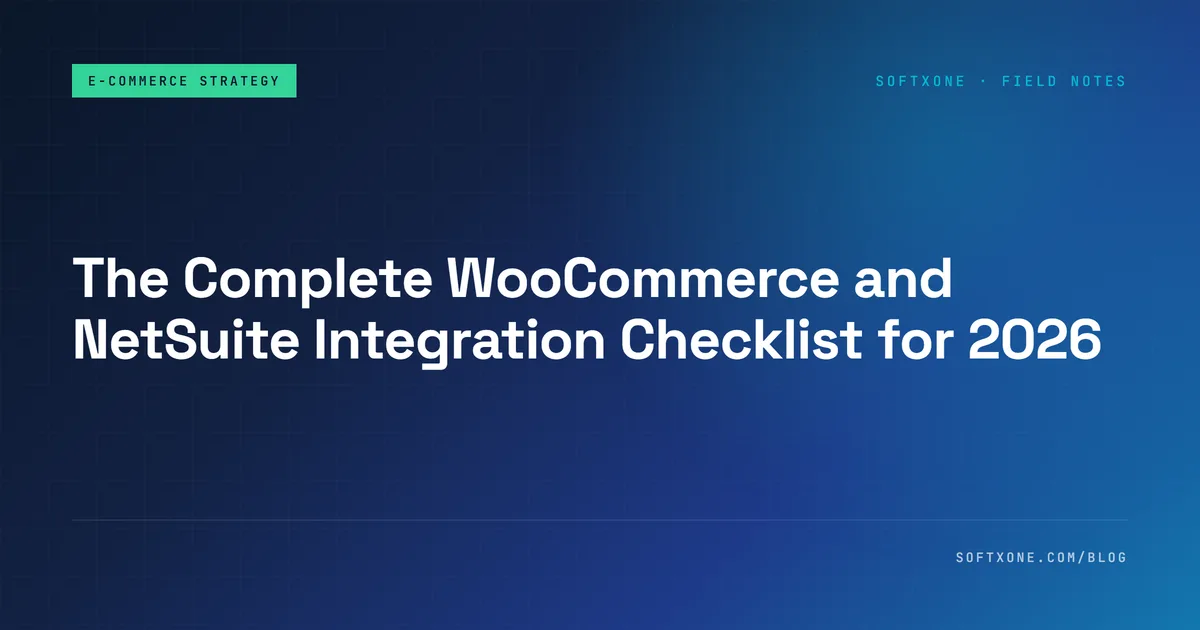 E-COMMERCE STRATEGY

SOFTXONE · FIELD NOTES

The Complete WooCommerce and NetSuite Integration Checklist for 2026

SOFTXONE.COM/BLOG